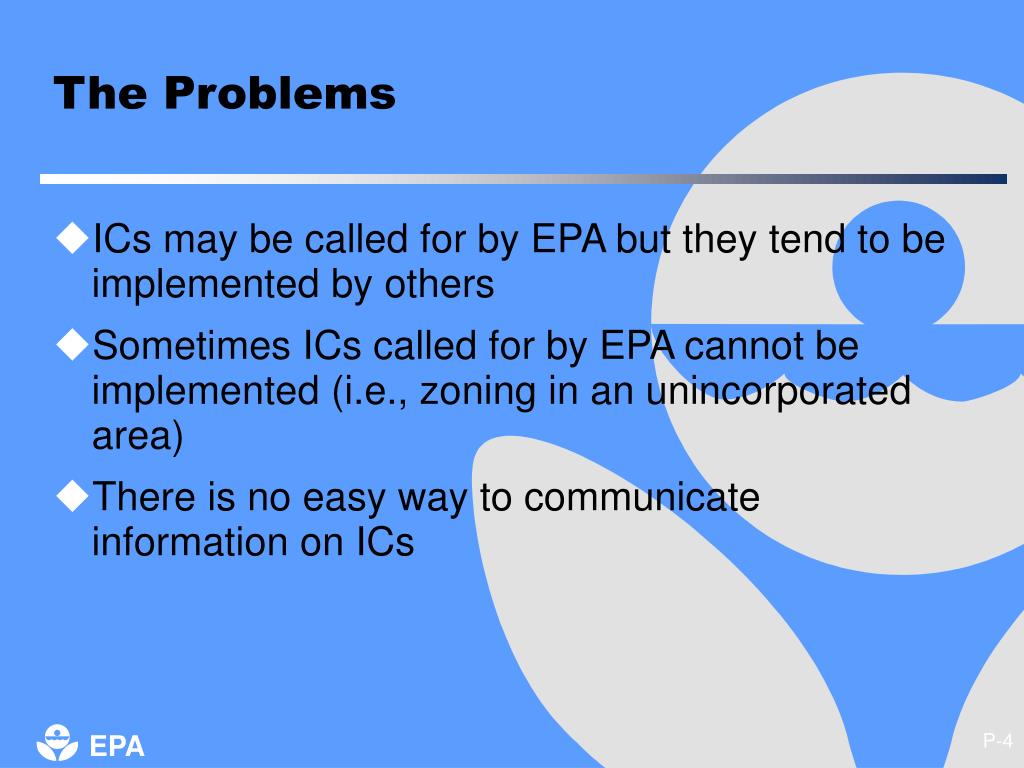 The Problems

◆ICs may be called for by EPA but they tend to be implemented by others

◆Sometimes ICs called for by EPA cannot be implemented (i.e., zoning in an unincorporated area)

◆There is no easy way to communicate information on ICs

EPA

P-4